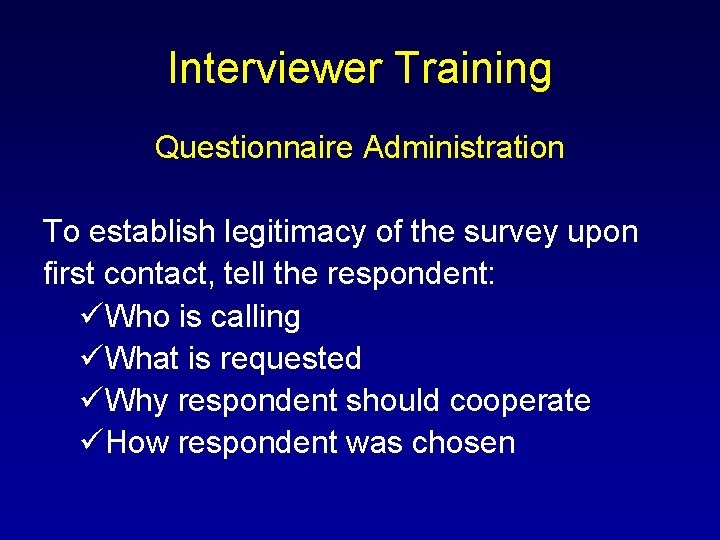 Interviewer Training

Questionnaire Administration

To establish legitimacy of the survey upon first contact, tell the respondent:

✓Who is calling
✓What is requested
✓Why respondent should cooperate
✓How respondent was chosen